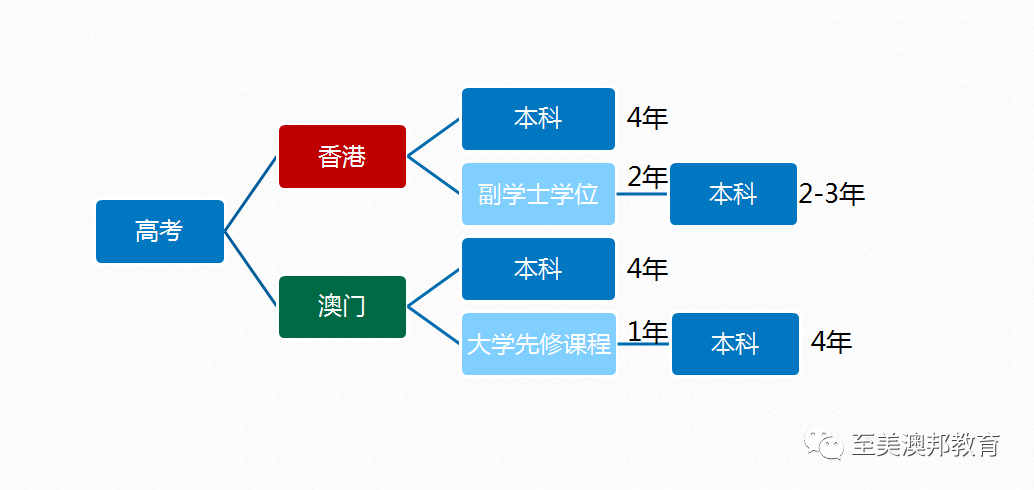 高考

香港

本科 4年

副学士学位 2年 本科 2-3年

澳门

本科 4年

大学先修课程 1年 本科 4年

至美澳邦教育